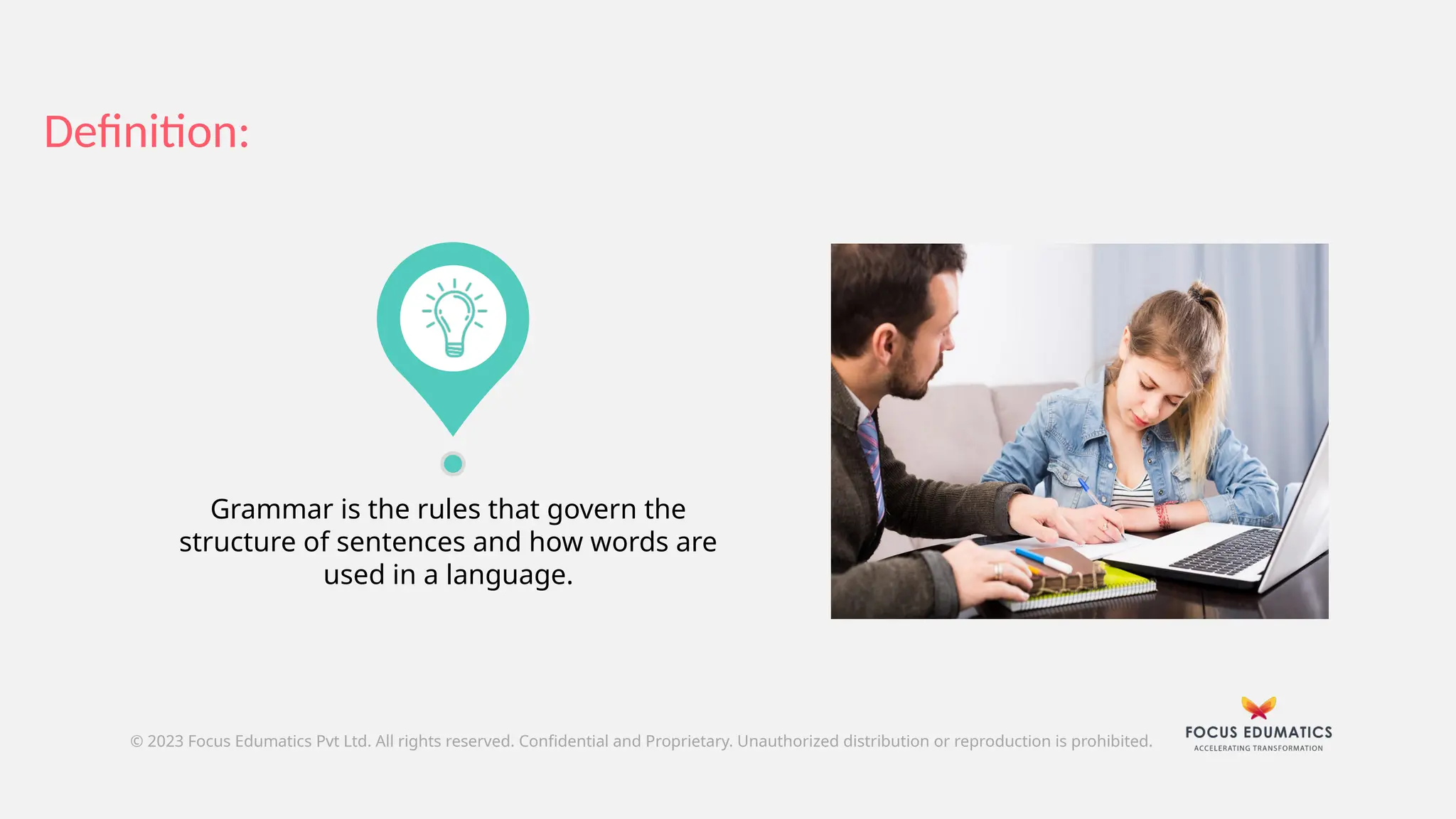 Definition:

Grammar is the rules that govern the structure of sentences and how words are used in a language.

© 2023 Focus Edumatics Pvt Ltd. All rights reserved. Confidential and Proprietary. Unauthorized distribution or reproduction is prohibited.

FOCUS EDUMATICS
ACCELERATING TRANSFORMATION